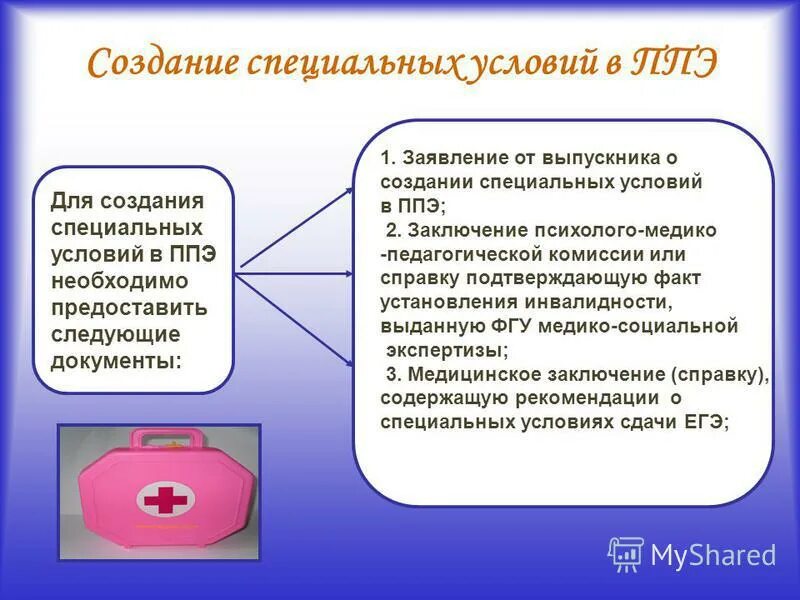 Создание специальных условий в ППЭ

Для создания специальных условий в ППЭ необходимо предоставить следующие документы:

1. Заявление от выпускника о создании специальных условий в ППЭ;

2. Заключение психолого-медико -педагогической комиссии или справку подтверждающую факт установления инвалидности, выданную ФГУ медико-социальной экспертизы;

3. Медицинское заключение (справку), содержащую рекомендации о специальных условиях сдачи ЕГЭ;

MyShared